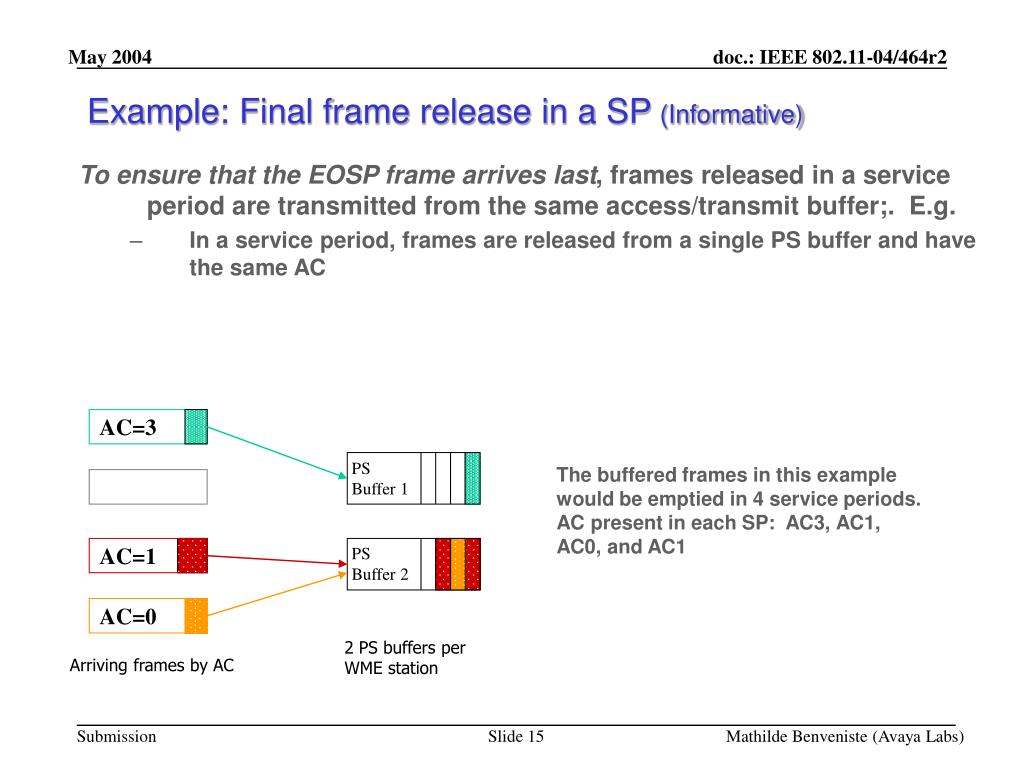 May 2004

doc.: IEEE 802.11-04/464r2

Example: Final frame release in a SP (Informative)

To ensure that the EOSP frame arrives last, frames released in a service period are transmitted from the same access/transmit buffer;. E.g.

– In a service period, frames are released from a single PS buffer and have the same AC

AC=3

AC=1

AC=0

Arriving frames by AC

PS Buffer 1

PS Buffer 2

2 PS buffers per WME station

The buffered frames in this example would be emptied in 4 service periods. AC present in each SP: AC3, AC1, AC0, and AC1

Submission

Slide 15

Mathilde Benveniste (Avaya Labs)